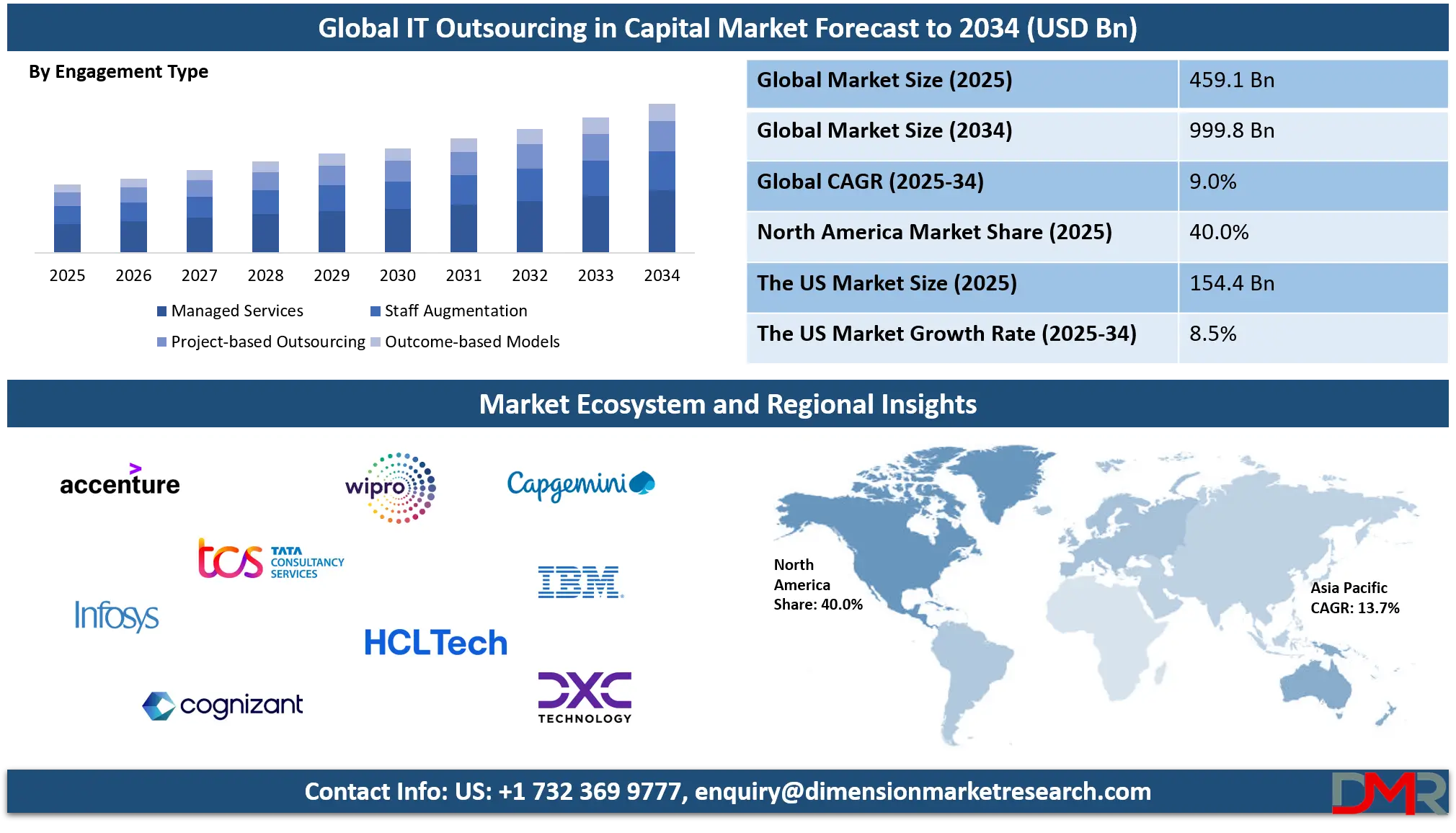 Global IT Outsourcing in Capital Market Forecast to 2034 (USD Bn)

By Engagement Type

2025 2026 2027 2028 2029 2030 2031 2032 2033 2034

Managed Services
Staff Augmentation
Project-based Outsourcing
Outcome-based Models

| Global Market Size (2025) | 459.1 Bn |
|---|---|
| Global Market Size (2034) | 999.8 Bn |
| Global CAGR (2025-34) | 9.0% |
| North America Market Share (2025) | 40.0% |
| The US Market Size (2025) | 154.4 Bn |
| The US Market Growth Rate (2025-34) | 8.5% |

Market Ecosystem and Regional Insights

accenture
wipro
Capgemini
tcs TATA CONSULTANCY SERVICES
IBM
Infosys
HCLTech
cognizant
DXC TECHNOLOGY

North America Share: 40.0%

Asia Pacific CAGR: 13.7%

Contact Info: US: +1 732 369 9777, enquiry@dimensionmarketresearch.com

DMR